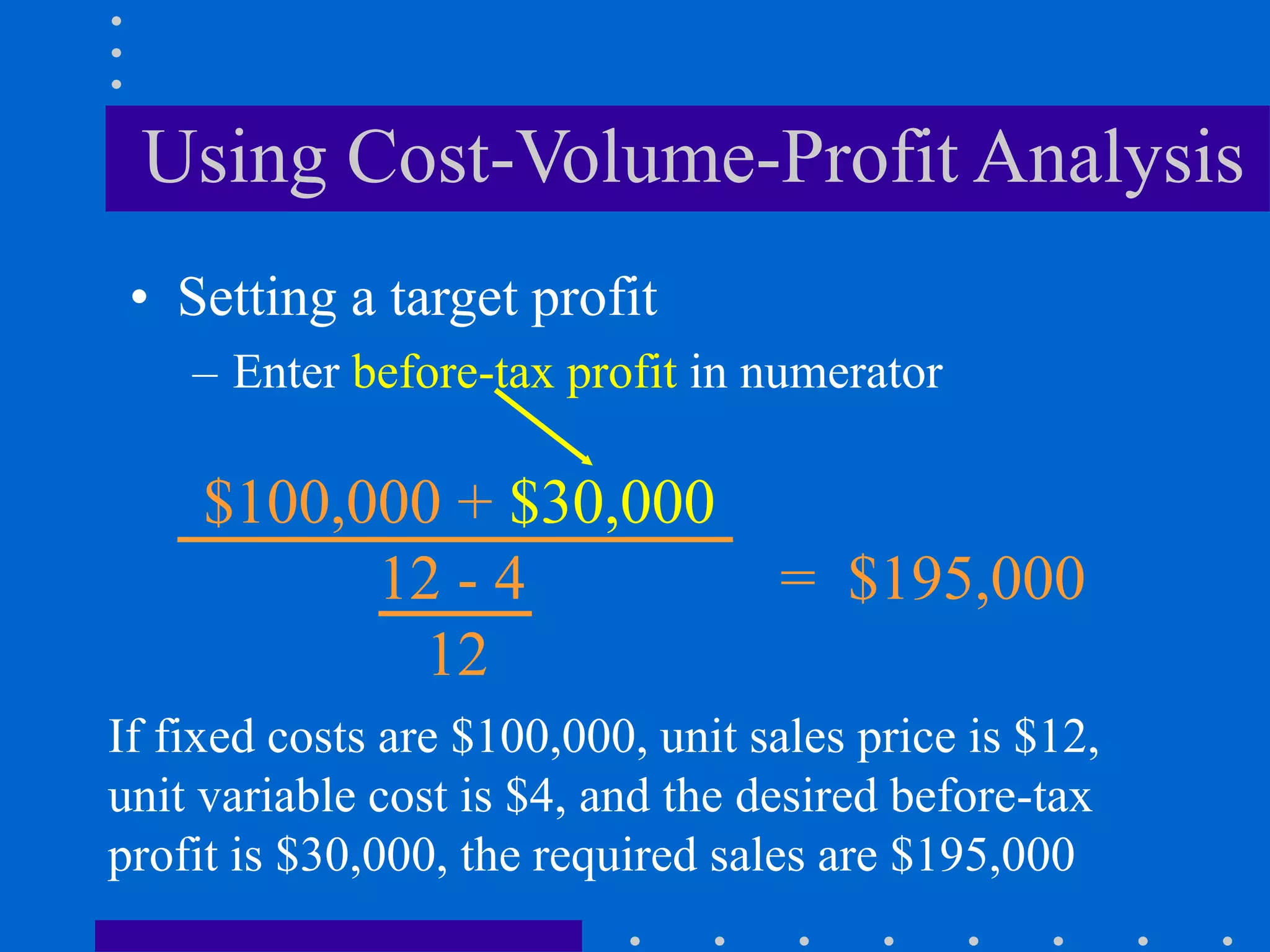 Using Cost-Volume-Profit Analysis

• Setting a target profit
– Enter before-tax profit in numerator

$\frac{\$100,000 + \$30,000}{\frac{12 - 4}{12}} = \$195,000$

If fixed costs are \$100,000, unit sales price is \$12, unit variable cost is \$4, and the desired before-tax profit is \$30,000, the required sales are \$195,000